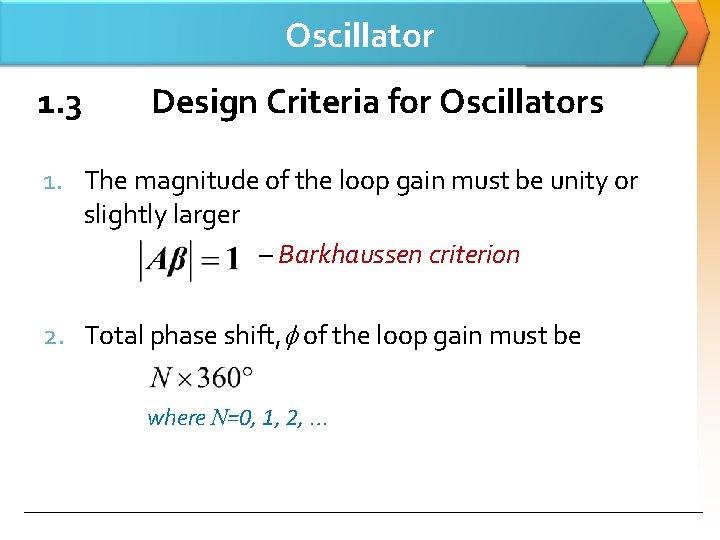 Oscillator

1.3 Design Criteria for Oscillators

1. The magnitude of the loop gain must be unity or slightly larger

$|A\beta| = 1$ – Barkhaussen criterion

2. Total phase shift, $\phi$ of the loop gain must be

$N \times 360°$

where $N$=0, 1, 2, …